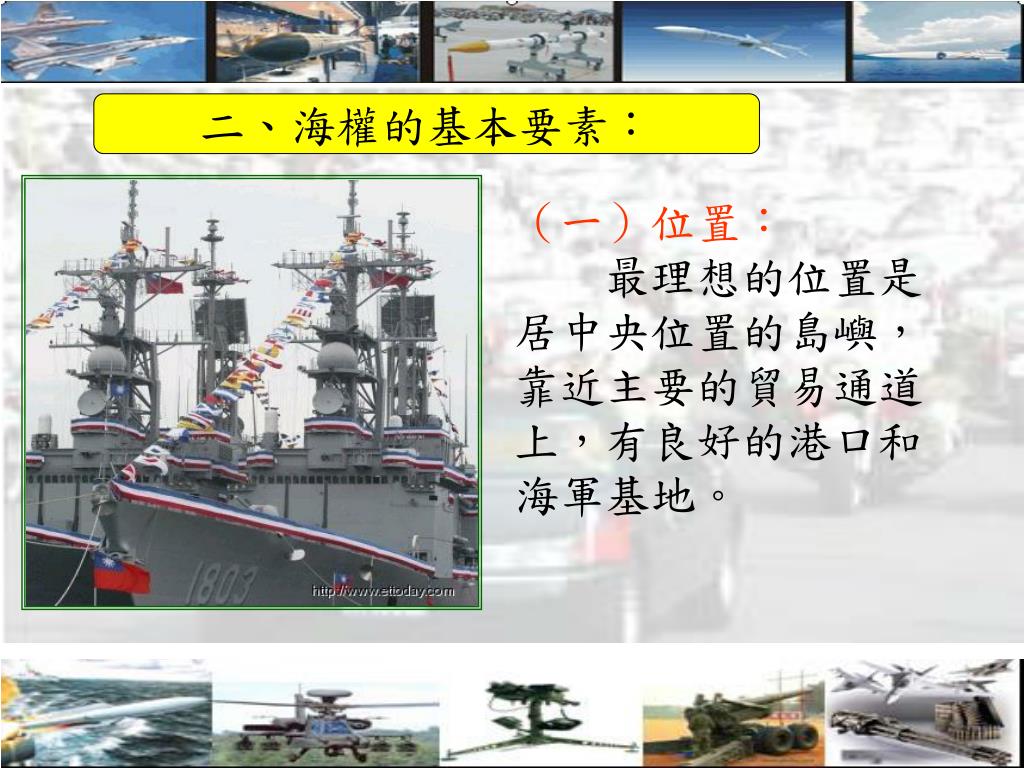 二、海權的基本要素：

（一）位置：

最理想的位置是居中央位置的島嶼，靠近主要的貿易通道上，有良好的港口和海軍基地。

1803

http://www.ettoday.com